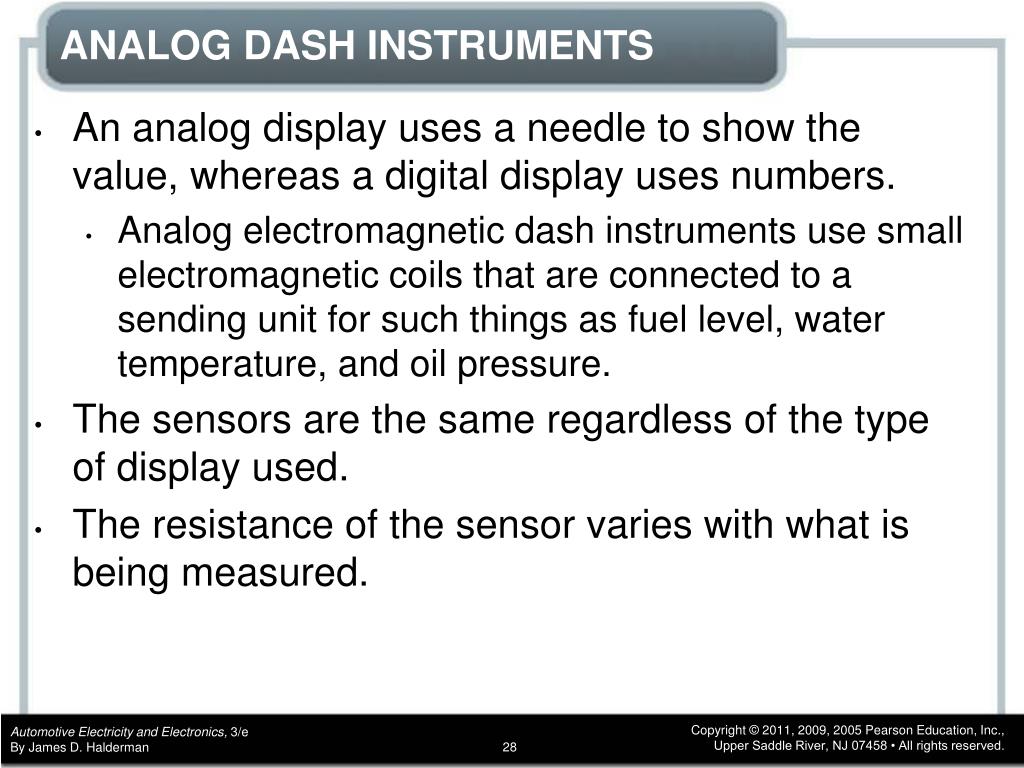 ANALOG DASH INSTRUMENTS

• An analog display uses a needle to show the value, whereas a digital display uses numbers.
  • Analog electromagnetic dash instruments use small electromagnetic coils that are connected to a sending unit for such things as fuel level, water temperature, and oil pressure.
• The sensors are the same regardless of the type of display used.
• The resistance of the sensor varies with what is being measured.

Automotive Electricity and Electronics, 3/e
By James D. Halderman

28

Copyright © 2011, 2009, 2005 Pearson Education, Inc.,
Upper Saddle River, NJ 07458 • All rights reserved.